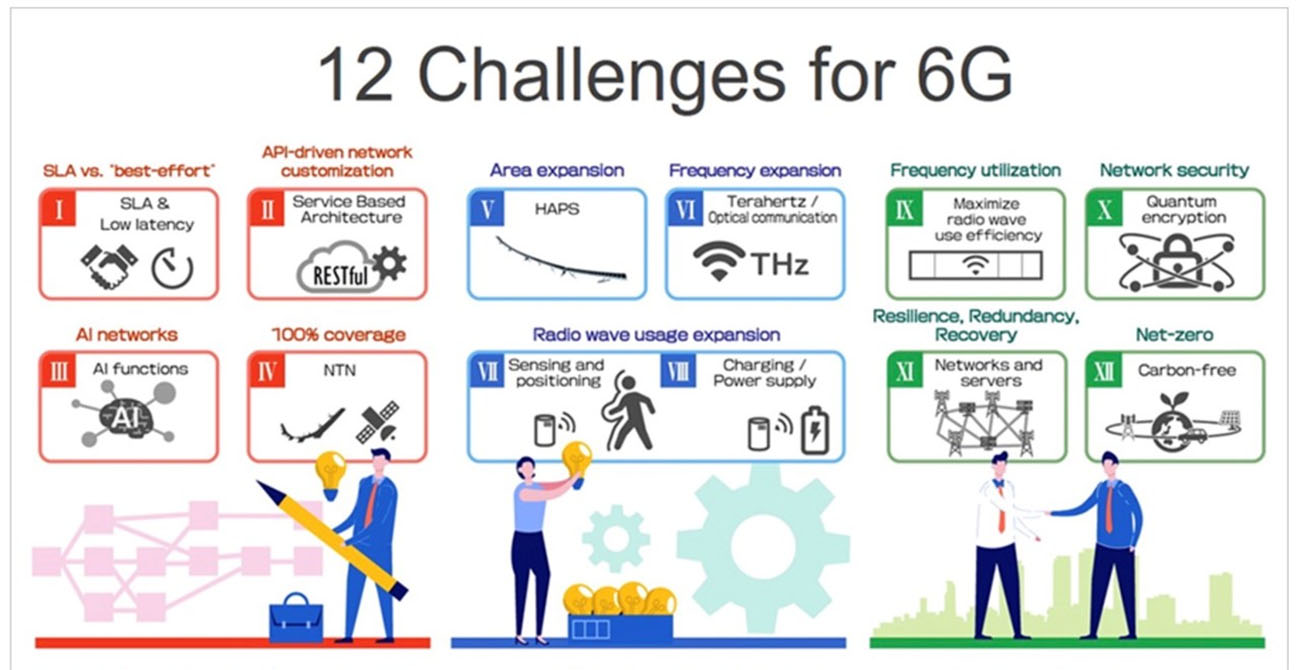 12 Challenges for 6G

SLA vs. "best-effort"
I
SLA & Low latency

API-driven network customization
II
Service Based Architecture
RESTful

AI networks
III
AI functions
AI

100% coverage
IV
NTN

Area expansion
V
HAPS

Frequency expansion
VI
Terahertz / Optical communication
THz

Radio wave usage expansion
VII
Sensing and positioning
VIII
Charging / Power supply

Frequency utilization
IX
Maximize radio wave use efficiency

Network security
X
Quantum encryption

Resilience, Redundancy, Recovery
XI
Networks and servers

Net-zero
XII
Carbon-free